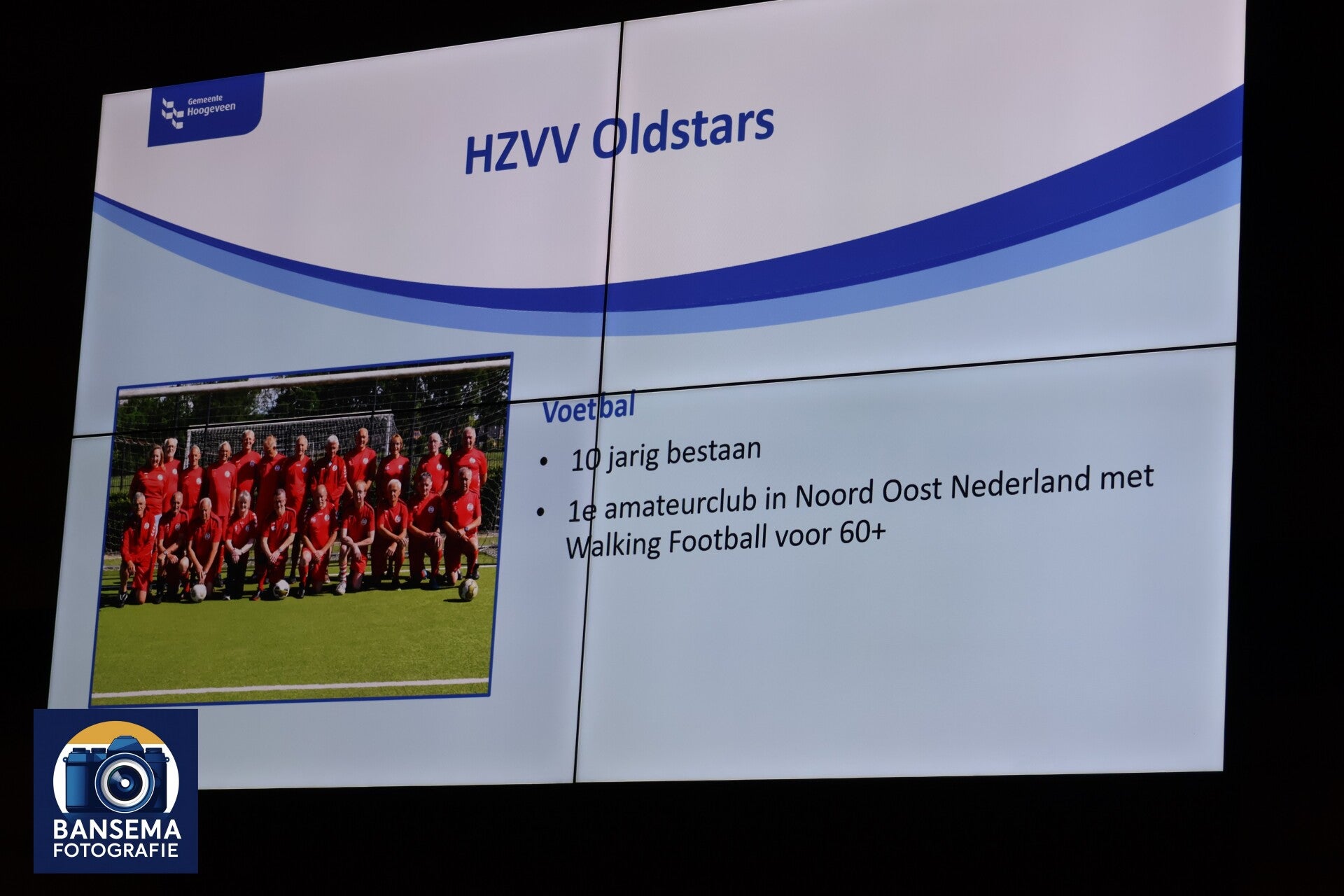 Gemeente Hoogeveen

HZVV Oldstars

Voetbal

• 10 jarig bestaan

• 1e amateurclub in Noord Oost Nederland met Walking Football voor 60+

BANSEMA FOTOGRAFIE